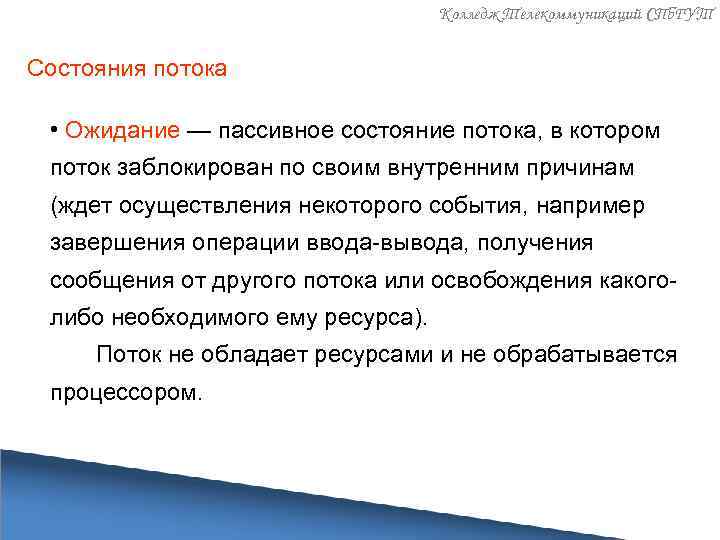 Колледж Телекоммуникаций СПбГУТ

Состояния потока

• Ожидание — пассивное состояние потока, в котором поток заблокирован по своим внутренним причинам (ждет осуществления некоторого события, например завершения операции ввода-вывода, получения сообщения от другого потока или освобождения какого-либо необходимого ему ресурса).

Поток не обладает ресурсами и не обрабатывается процессором.